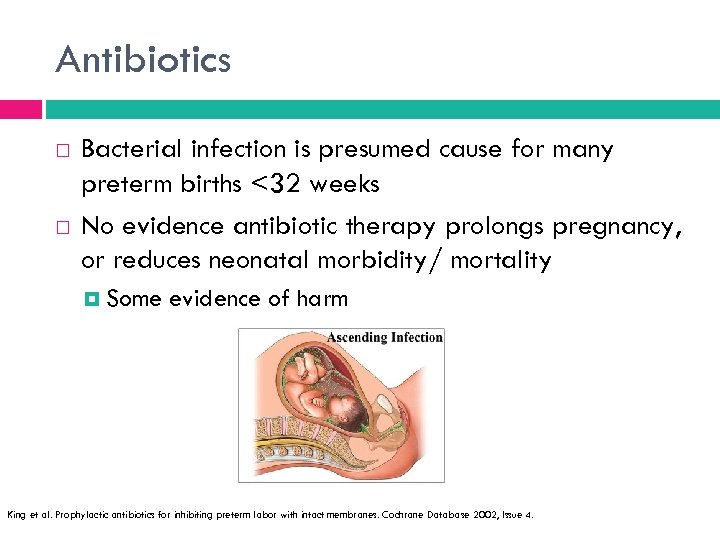 Antibiotics

Bacterial infection is presumed cause for many preterm births <32 weeks

No evidence antibiotic therapy prolongs pregnancy, or reduces neonatal morbidity/ mortality

Some evidence of harm

Ascending Infection

King et al. Prophylactic antibiotics for inhibiting preterm labor with intact membranes. Cochrane Database 2002, Issue 4.